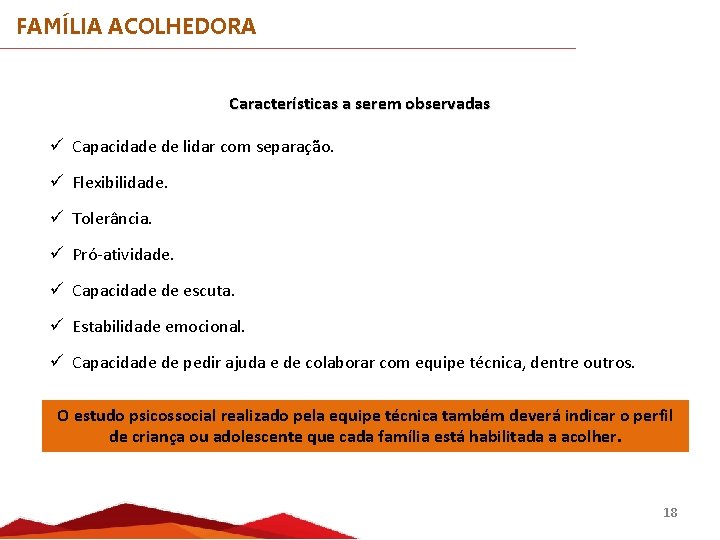 FAMÍLIA ACOLHEDORA

Características a serem observadas

✓ Capacidade de lidar com separação.

✓ Flexibilidade.

✓ Tolerância.

✓ Pró-atividade.

✓ Capacidade de escuta.

✓ Estabilidade emocional.

✓ Capacidade de pedir ajuda e de colaborar com equipe técnica, dentre outros.

O estudo psicossocial realizado pela equipe técnica também deverá indicar o perfil de criança ou adolescente que cada família está habilitada a acolher.

18